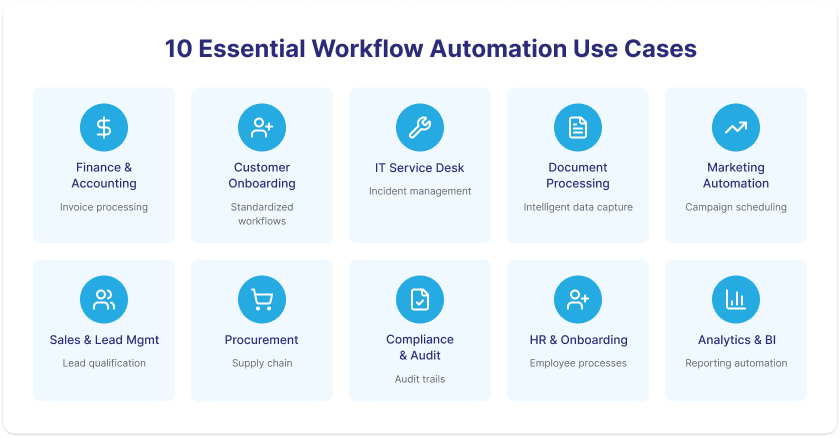 10 Essential Workflow Automation Use Cases

Finance & Accounting
Invoice processing

Customer Onboarding
Standardized workflows

IT Service Desk
Incident management

Document Processing
Intelligent data capture

Marketing Automation
Campaign scheduling

Sales & Lead Mgmt
Lead qualification

Procurement
Supply chain

Compliance & Audit
Audit trails

HR & Onboarding
Employee processes

Analytics & BI
Reporting automation